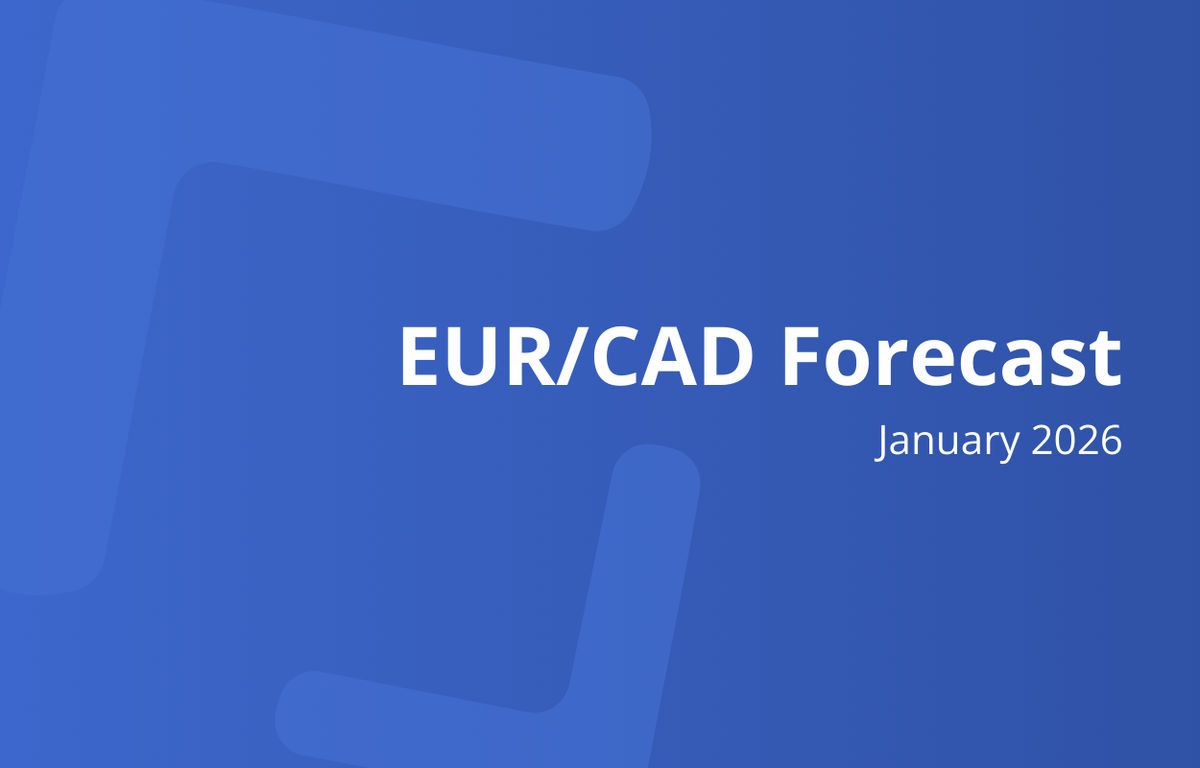 EUR/CAD Forecast

January 2026